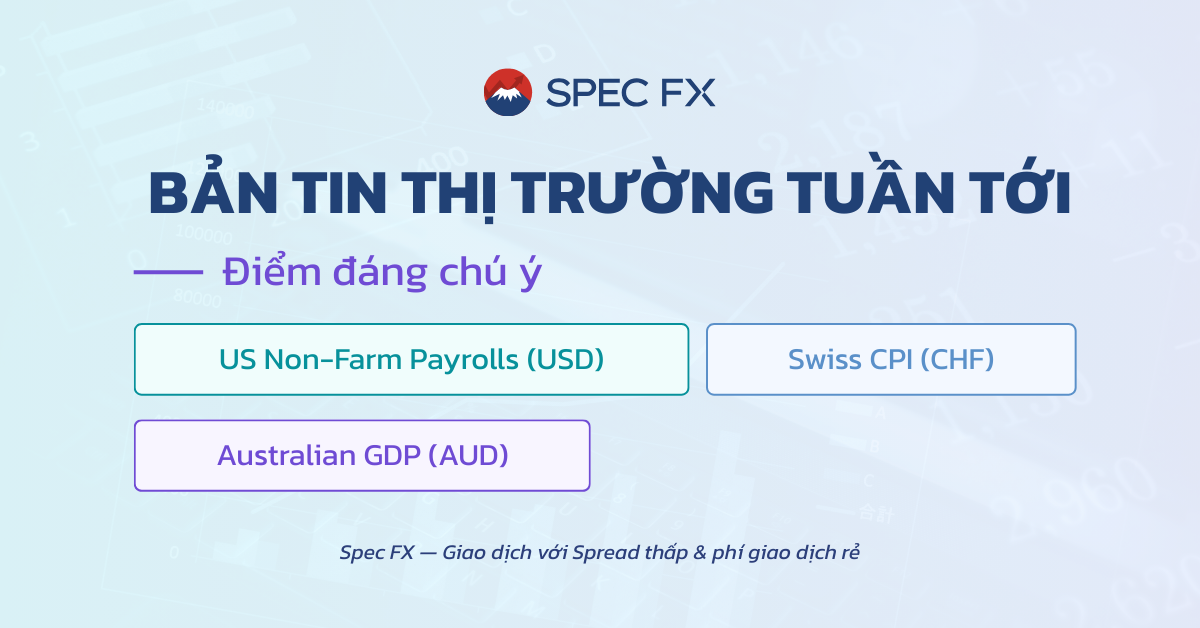 SPEC FX

BẢN TIN THỊ TRƯỜNG TUẦN TỚI

Điểm đáng chú ý

US Non-Farm Payrolls (USD)

Swiss CPI (CHF)

Australian GDP (AUD)

Spec FX — Giao dịch với Spread thấp & phí giao dịch rẻ